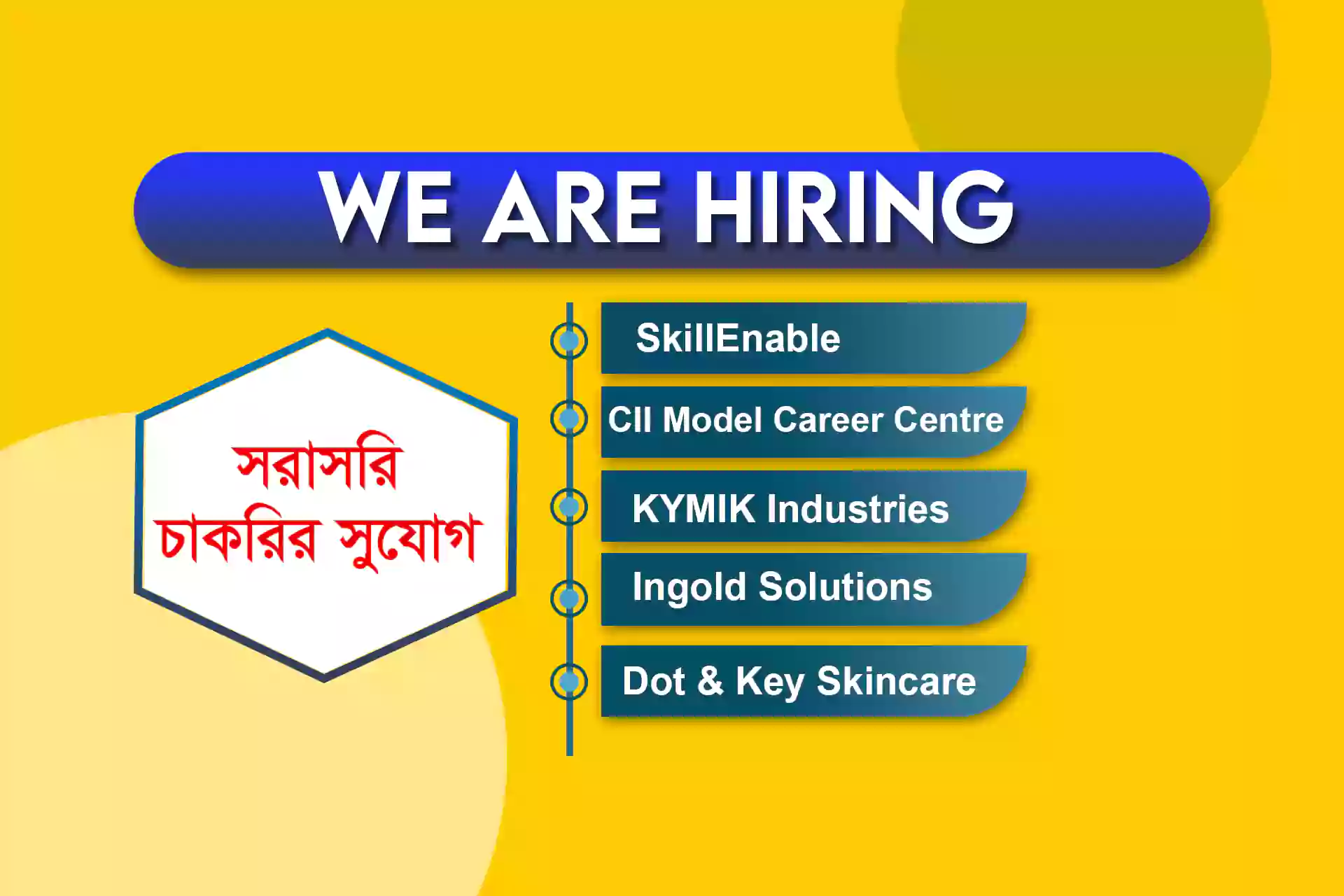 WE ARE HIRING

সরাসরি চাকরির সুযোগ

SkillEnable

CII Model Career Centre

KYMIK Industries

Ingold Solutions

Dot & Key Skincare